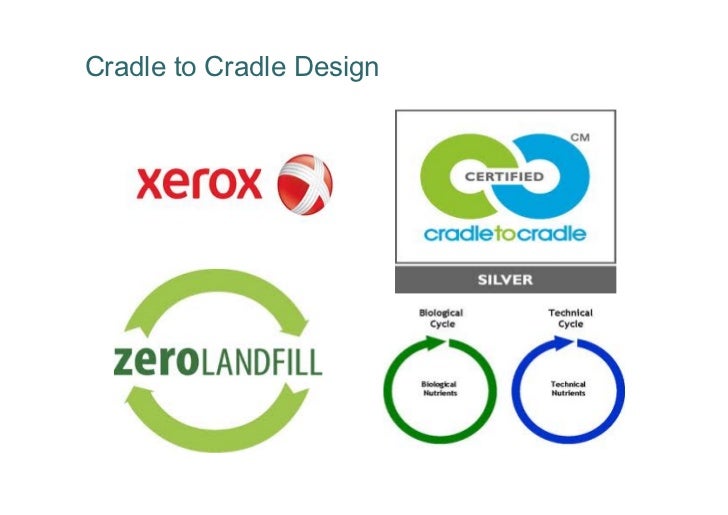 Cradle to Cradle Design

xerox

CM
CERTIFIED
cradletocradle
SILVER

zeroLANDFILL

Biological Cycle
Biological Nutrients

Technical Cycle
Technical Nutrients